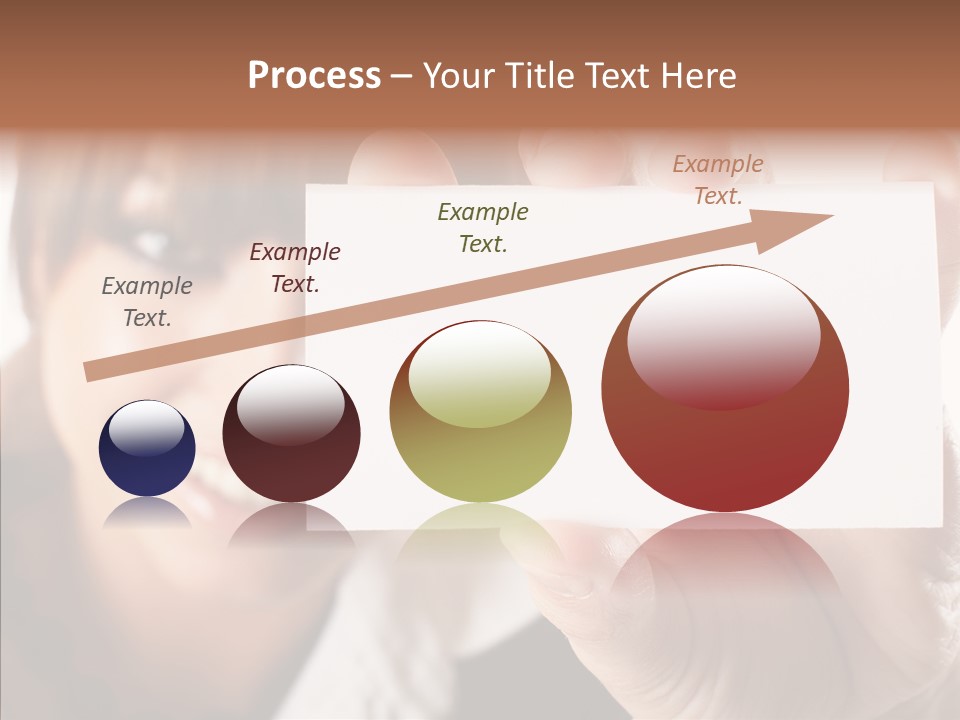 Process – Your Title Text Here

Example Text.

Example Text.

Example Text.

Example Text.